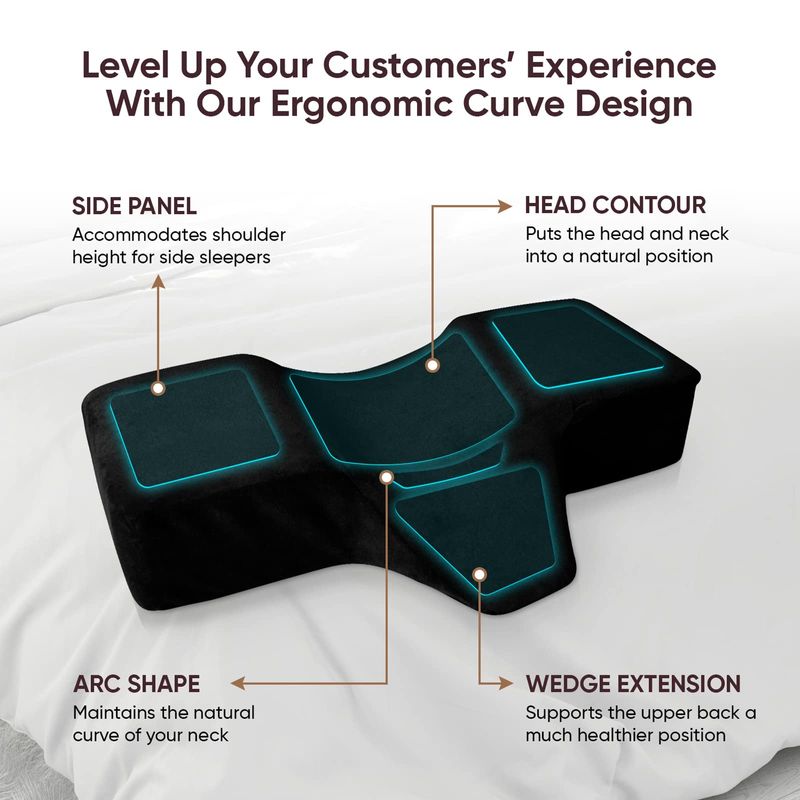 Level Up Your Customers' Experience With Our Ergonomic Curve Design

SIDE PANEL
Accommodates shoulder height for side sleepers

HEAD CONTOUR
Puts the head and neck into a natural position

ARC SHAPE
Maintains the natural curve of your neck

WEDGE EXTENSION
Supports the upper back a much healthier position